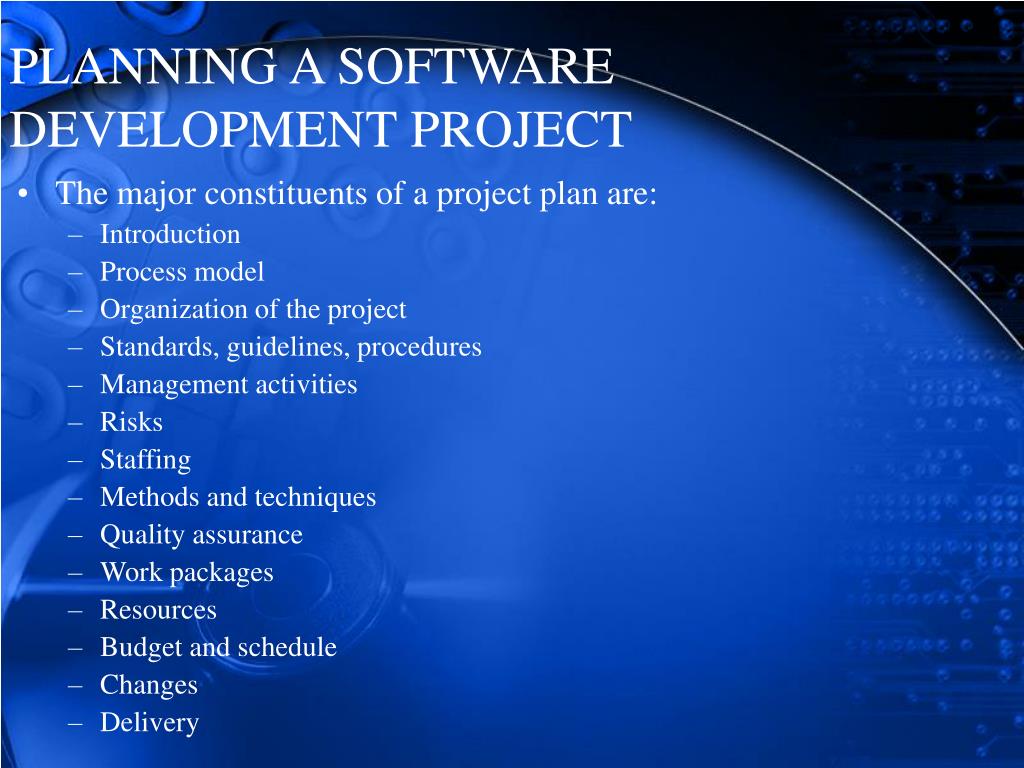 PLANNING A SOFTWARE DEVELOPMENT PROJECT

• The major constituents of a project plan are:
– Introduction
– Process model
– Organization of the project
– Standards, guidelines, procedures
– Management activities
– Risks
– Staffing
– Methods and techniques
– Quality assurance
– Work packages
– Resources
– Budget and schedule
– Changes
– Delivery